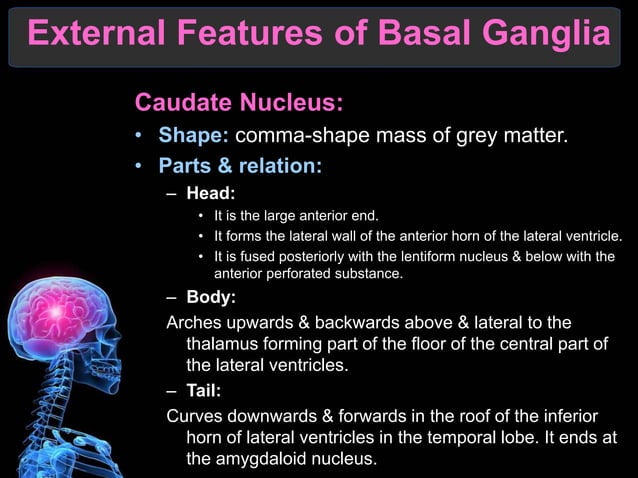 External Features of Basal Ganglia

Caudate Nucleus:

• Shape: comma-shape mass of grey matter.
• Parts & relation:
– Head:
• It is the large anterior end.
• It forms the lateral wall of the anterior horn of the lateral ventricle.
• It is fused posteriorly with the lentiform nucleus & below with the anterior perforated substance.
– Body:
Arches upwards & backwards above & lateral to the thalamus forming part of the floor of the central part of the lateral ventricles.
– Tail:
Curves downwards & forwards in the roof of the inferior horn of lateral ventricles in the temporal lobe. It ends at the amygdaloid nucleus.